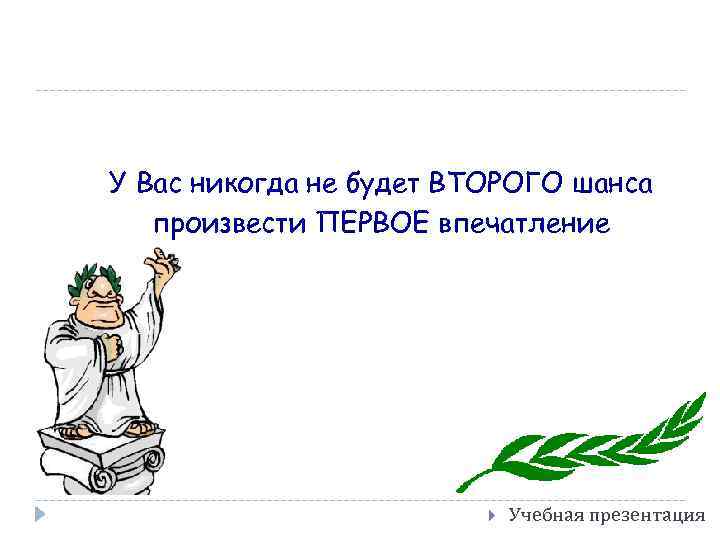 У Вас никогда не будет ВТОРОГО шанса произвести ПЕРВОЕ впечатление

Учебная презентация